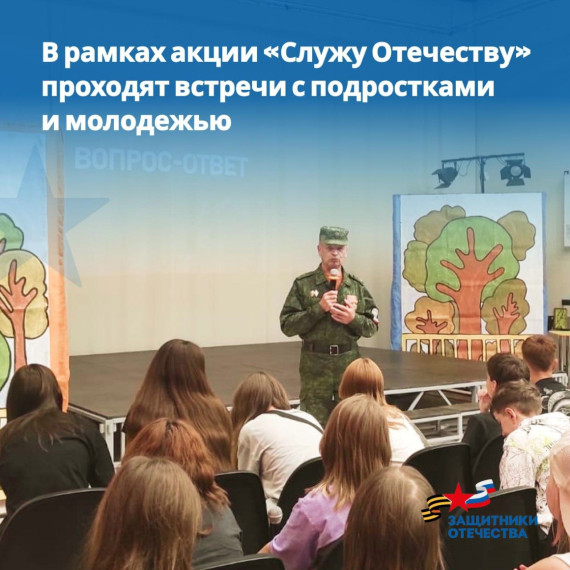 В рамках акции «Служу Отечеству» проходят встречи с подростками и молодежью

ВОПРОС-ОТВЕТ

ЗАЩИТНИКИ ОТЕЧЕСТВА